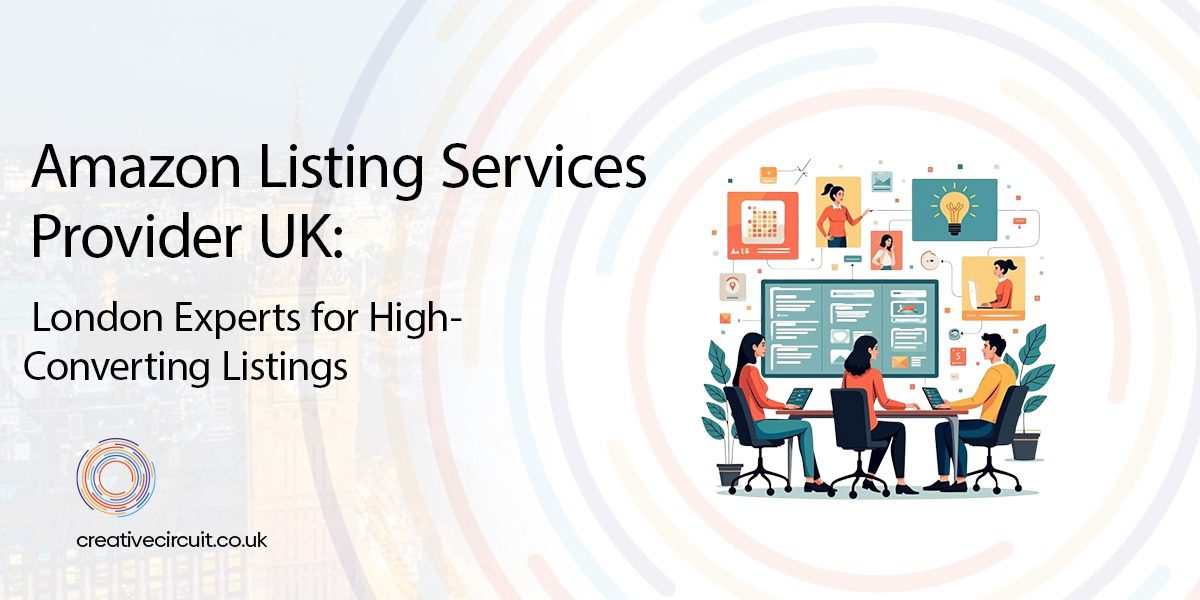 Amazon Listing Services Provider UK:

London Experts for High-Converting Listings

creativecircuit.co.uk